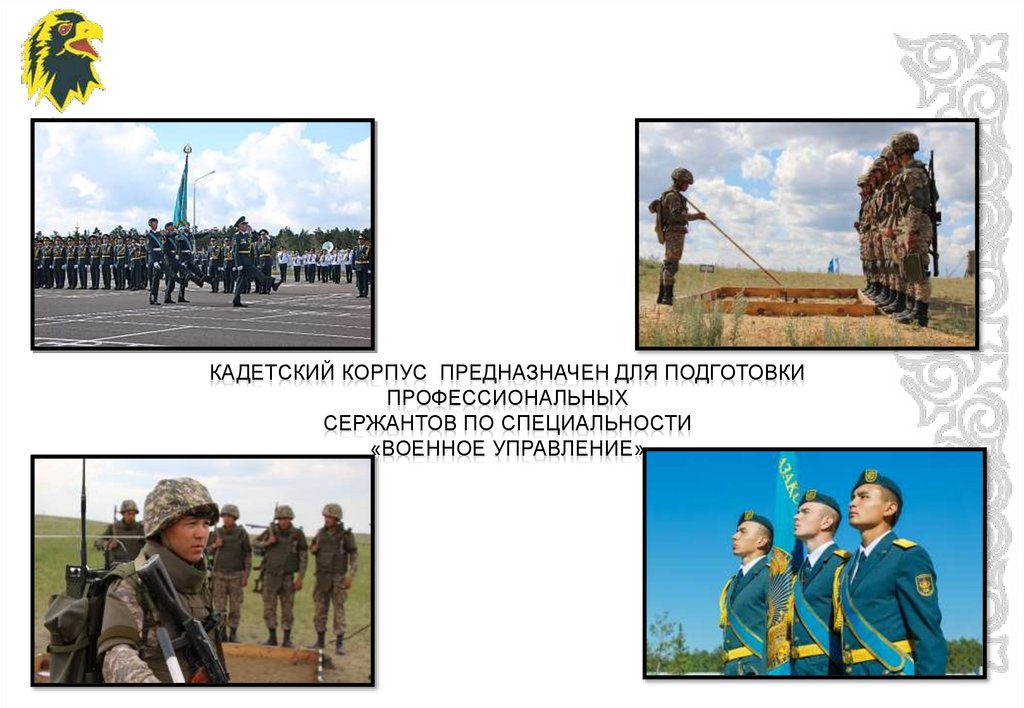 КАДЕТСКИЙ КОРПУС ПРЕДНАЗНАЧЕН ДЛЯ ПОДГОТОВКИ ПРОФЕССИОНАЛЬНЫХ
СЕРЖАНТОВ ПО СПЕЦИАЛЬНОСТИ
«ВОЕННОЕ УПРАВЛЕНИЕ»